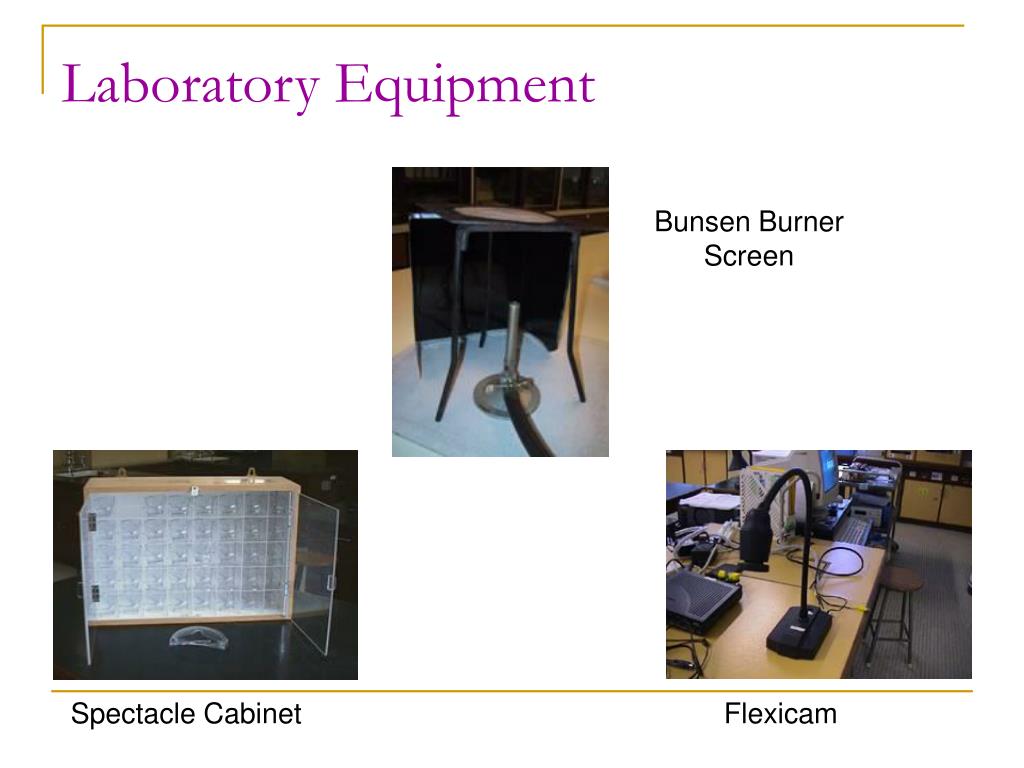 Laboratory Equipment

Bunsen Burner Screen

Spectacle Cabinet

Flexicam